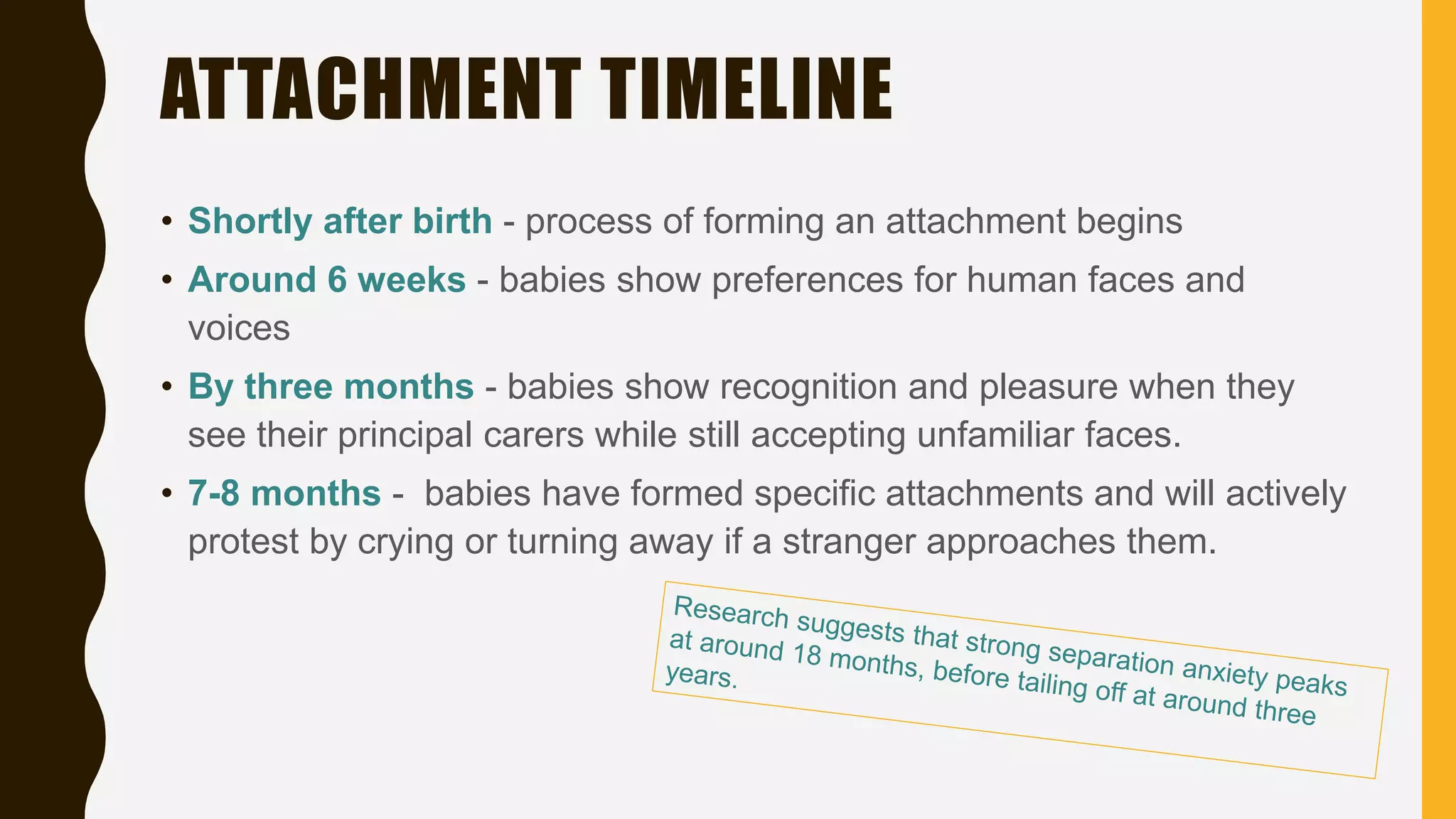 ATTACHMENT TIMELINE

• Shortly after birth - process of forming an attachment begins

• Around 6 weeks - babies show preferences for human faces and voices

• By three months - babies show recognition and pleasure when they see their principal carers while still accepting unfamiliar faces.

• 7-8 months - babies have formed specific attachments and will actively protest by crying or turning away if a stranger approaches them.

Research suggests that strong separation anxiety peaks at around 18 months, before tailing off at around three years.